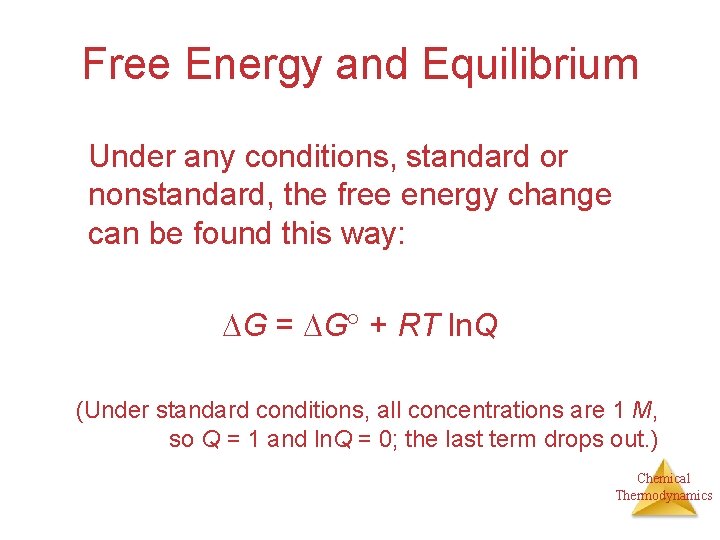 Free Energy and Equilibrium

Under any conditions, standard or nonstandard, the free energy change can be found this way:

$\Delta G = \Delta G^\circ + RT \ln Q$

(Under standard conditions, all concentrations are 1 $M$, so $Q = 1$ and $\ln Q = 0$; the last term drops out.)

Chemical Thermodynamics